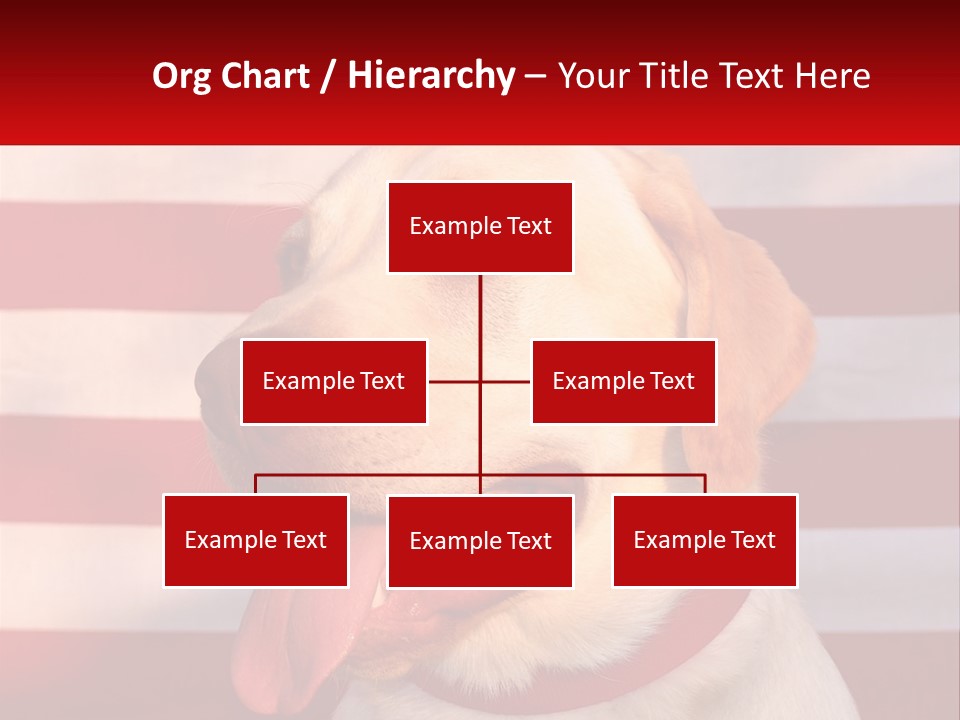 Org Chart / Hierarchy – Your Title Text Here

Example Text

Example Text

Example Text

Example Text

Example Text

Example Text